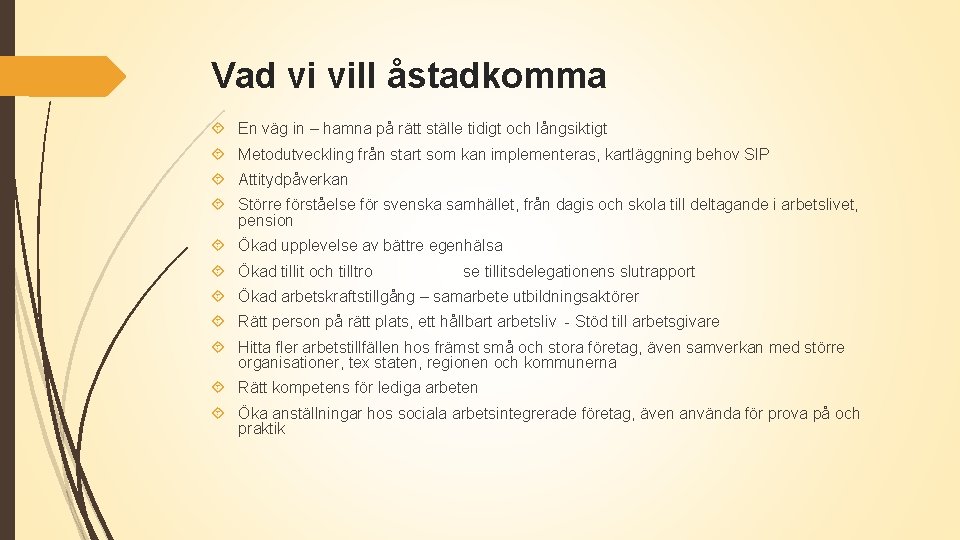 Vad vi vill åstadkomma

En väg in – hamna på rätt ställe tidigt och långsiktigt

Metodutveckling från start som kan implementeras, kartläggning behov SIP

Attitydpåverkan

Större förståelse för svenska samhället, från dagis och skola till deltagande i arbetslivet, pension

Ökad upplevelse av bättre egenhälsa

Ökad tillit och tilltro se tillitsdelegationens slutrapport

Ökad arbetskraftstillgång – samarbete utbildningsaktörer

Rätt person på rätt plats, ett hållbart arbetsliv - Stöd till arbetsgivare

Hitta fler arbetstillfällen hos främst små och stora företag, även samverkan med större organisationer, tex staten, regionen och kommunerna

Rätt kompetens för lediga arbeten

Öka anställningar hos sociala arbetsintegrerade företag, även använda för prova på och praktik